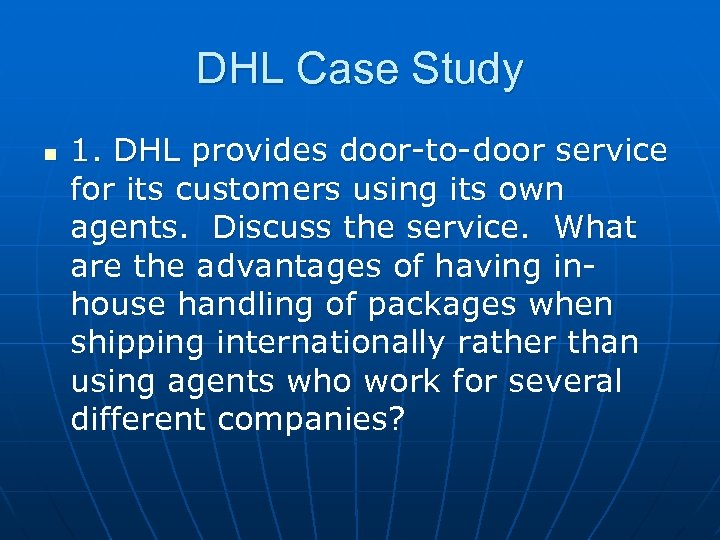 DHL Case Study

1. DHL provides door-to-door service for its customers using its own agents. Discuss the service. What are the advantages of having in-house handling of packages when shipping internationally rather than using agents who work for several different companies?